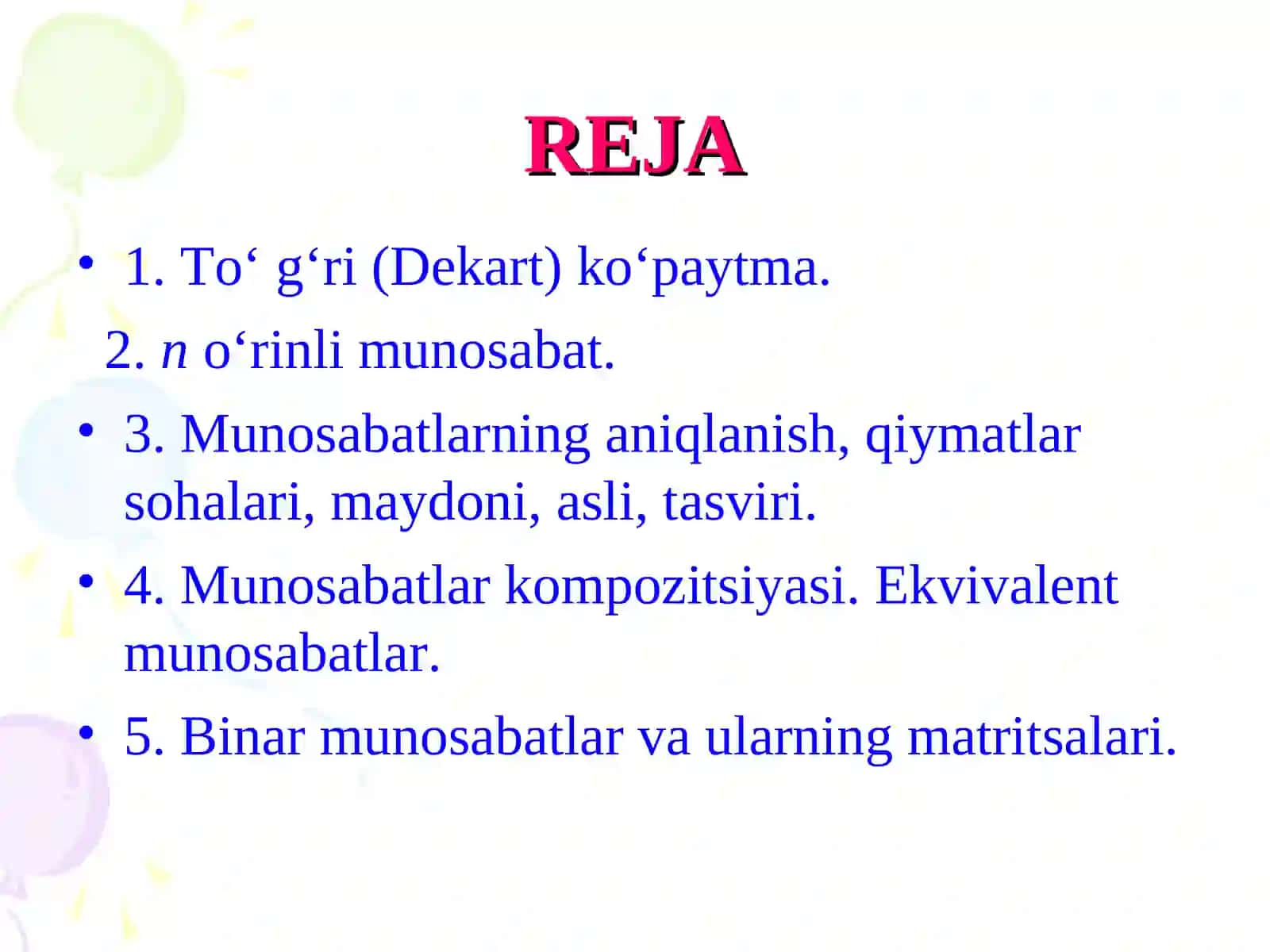 REJA

• 1. To‘ g‘ri (Dekart) ko‘paytma.

2. $n$ o‘rinli munosabat.

• 3. Munosabatlarning aniqlanish, qiymatlar sohalari, maydoni, asli, tasviri.

• 4. Munosabatlar kompozitsiyasi. Ekvivalent munosabatlar.

• 5. Binar munosabatlar va ularning matritsalari.